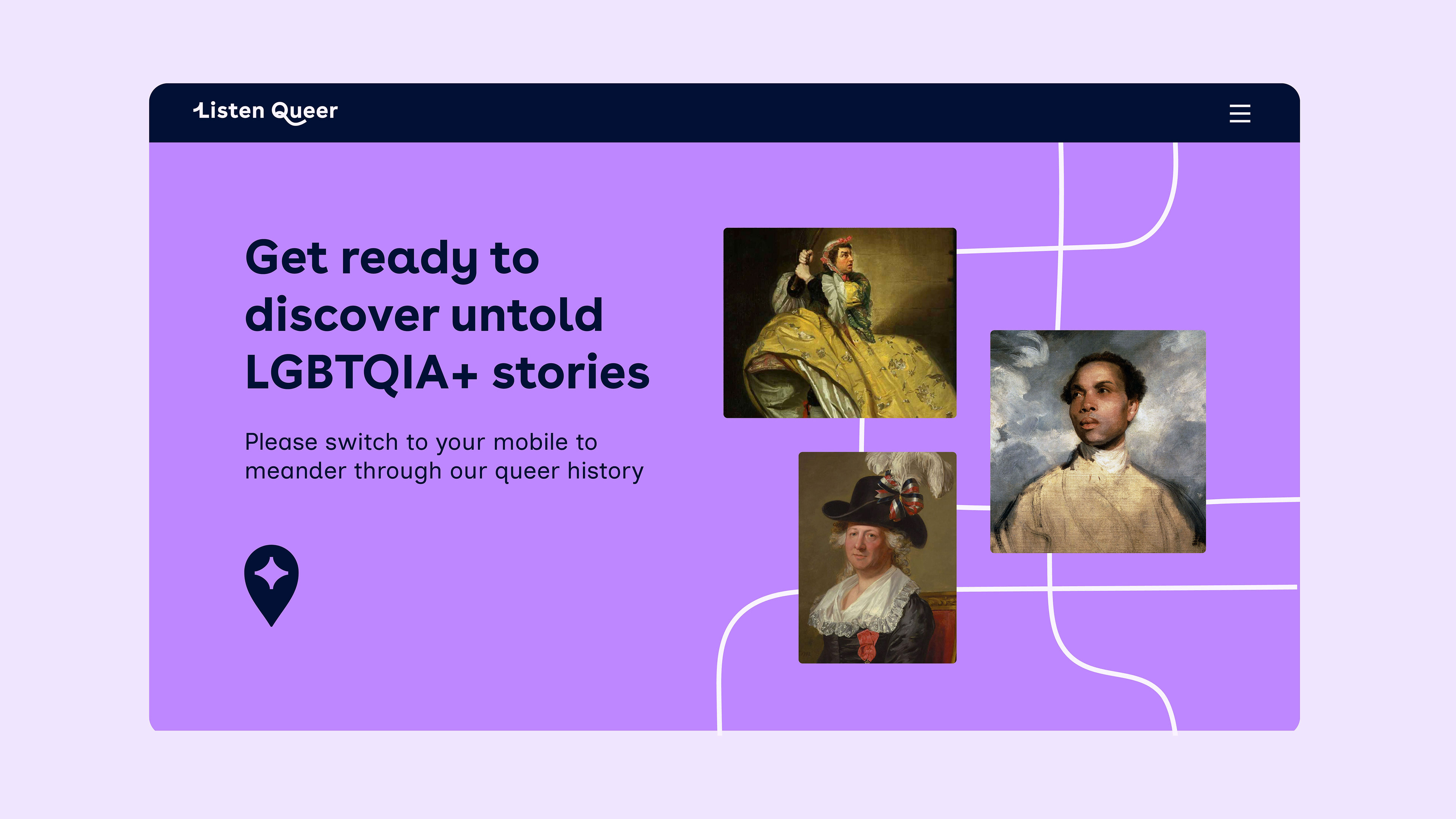 Listen Queer

Get ready to discover untold LGBTQIA+ stories

Please switch to your mobile to meander through our queer history